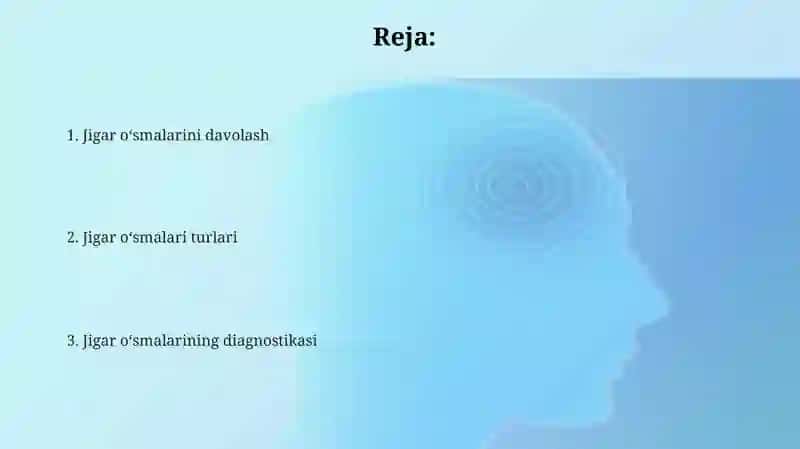 Reja:

1. Jigar o‘smalarini davolash

2. Jigar o‘smalari turlari

3. Jigar o‘smalarining diagnostikasi